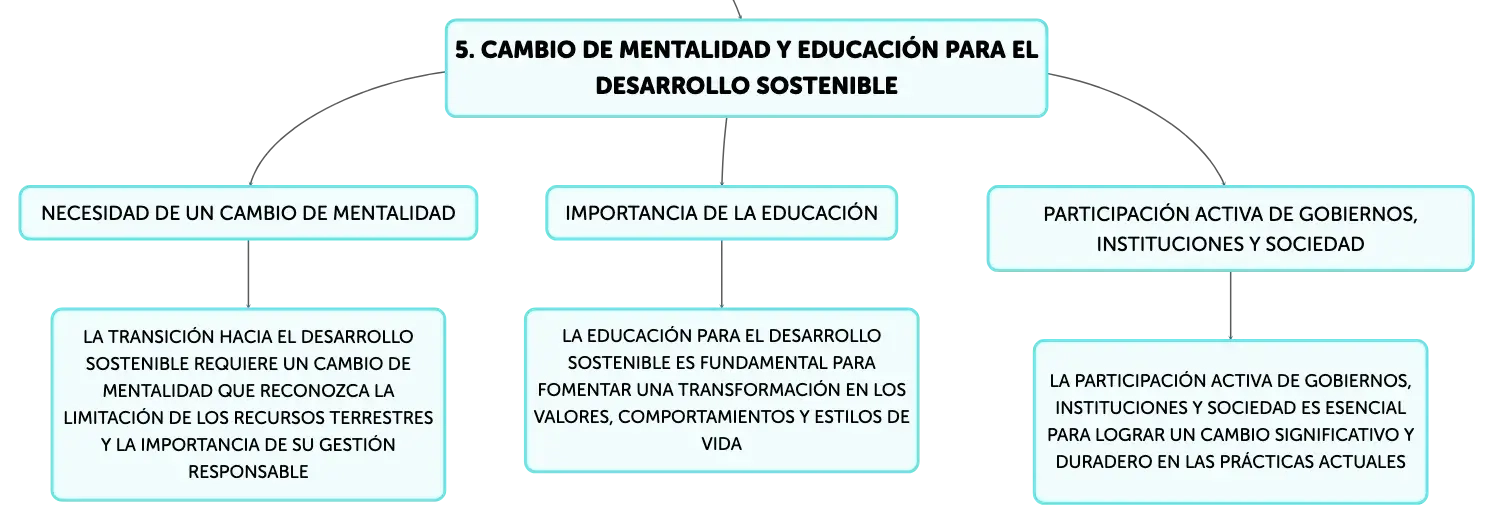 5. CAMBIO DE MENTALIDAD Y EDUCACIÓN PARA EL DESARROLLO SOSTENIBLE

NECESIDAD DE UN CAMBIO DE MENTALIDAD

LA TRANSICIÓN HACIA EL DESARROLLO SOSTENIBLE REQUIERE UN CAMBIO DE MENTALIDAD QUE RECONOZCA LA LIMITACIÓN DE LOS RECURSOS TERRESTRES Y LA IMPORTANCIA DE SU GESTIÓN RESPONSABLE

IMPORTANCIA DE LA EDUCACIÓN

LA EDUCACIÓN PARA EL DESARROLLO SOSTENIBLE ES FUNDAMENTAL PARA FOMENTAR UNA TRANSFORMACIÓN EN LOS VALORES, COMPORTAMIENTOS Y ESTILOS DE VIDA

PARTICIPACIÓN ACTIVA DE GOBIERNOS, INSTITUCIONES Y SOCIEDAD

LA PARTICIPACIÓN ACTIVA DE GOBIERNOS, INSTITUCIONES Y SOCIEDAD ES ESENCIAL PARA LOGRAR UN CAMBIO SIGNIFICATIVO Y DURADERO EN LAS PRÁCTICAS ACTUALES